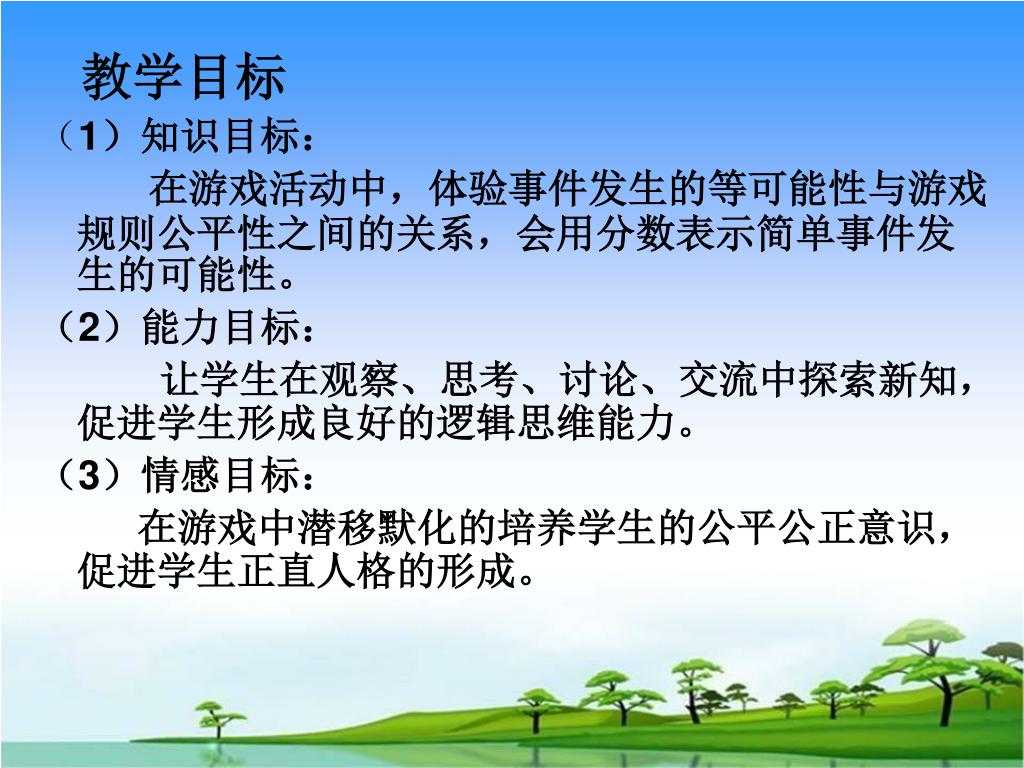 教学目标

（1）知识目标：

在游戏活动中，体验事件发生的等可能性与游戏规则公平性之间的关系，会用分数表示简单事件发生的可能性。

（2）能力目标：

让学生在观察、思考、讨论、交流中探索新知，促进学生形成良好的逻辑思维能力。

（3）情感目标：

在游戏中潜移默化的培养学生的公平公正意识，促进学生正直人格的形成。